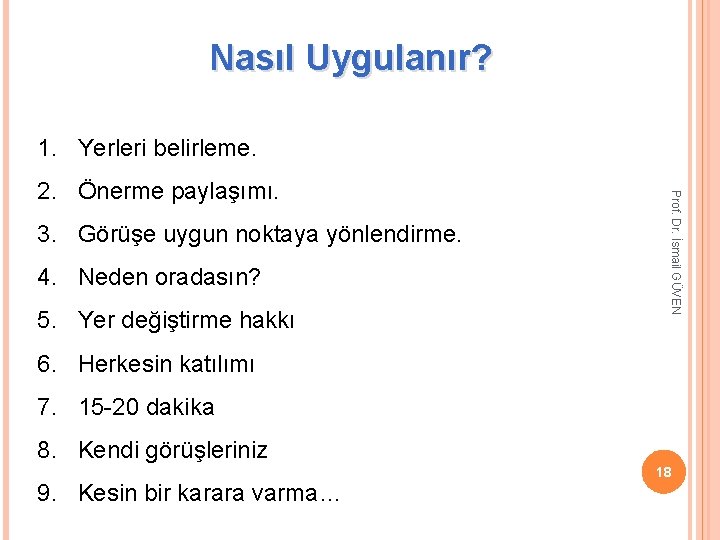 Nasıl Uygulanır?

1. Yerleri belirleme.
2. Önerme paylaşımı.
3. Görüşe uygun noktaya yönlendirme.
4. Neden oradasın?
5. Yer değiştirme hakkı
6. Herkesin katılımı
7. 15-20 dakika
8. Kendi görüşleriniz
9. Kesin bir karara varma…

Prof. Dr. İsmail GÜVEN

18